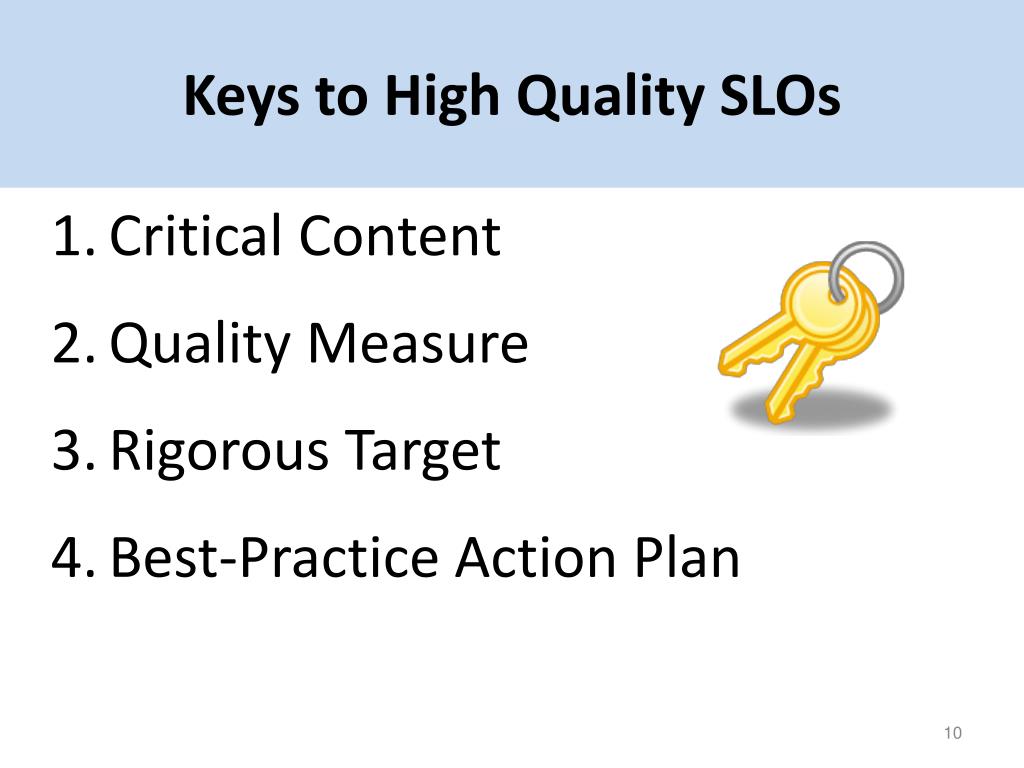 Keys to High Quality SLOs

1. Critical Content
2. Quality Measure
3. Rigorous Target
4. Best-Practice Action Plan

10